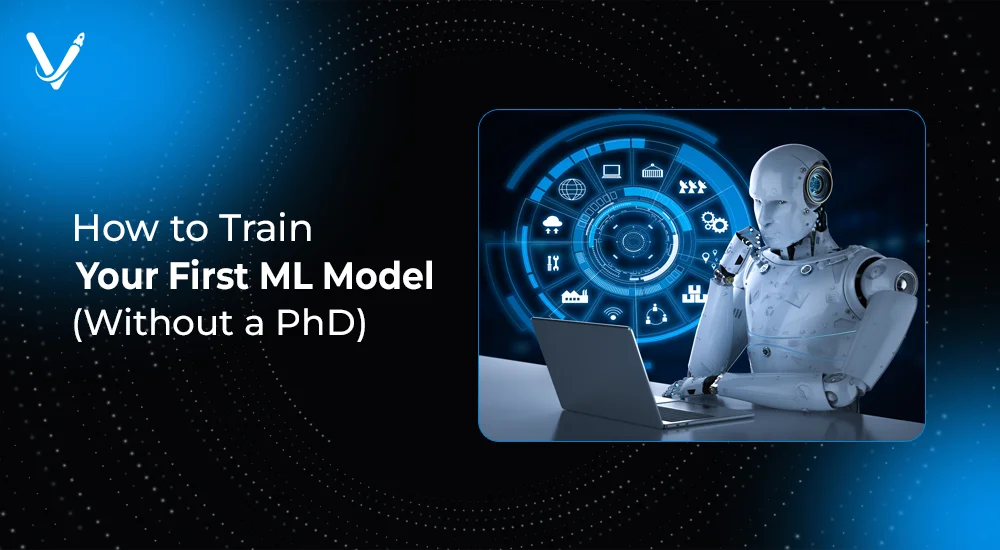 How to Train
Your First ML Model
(Without a PhD)